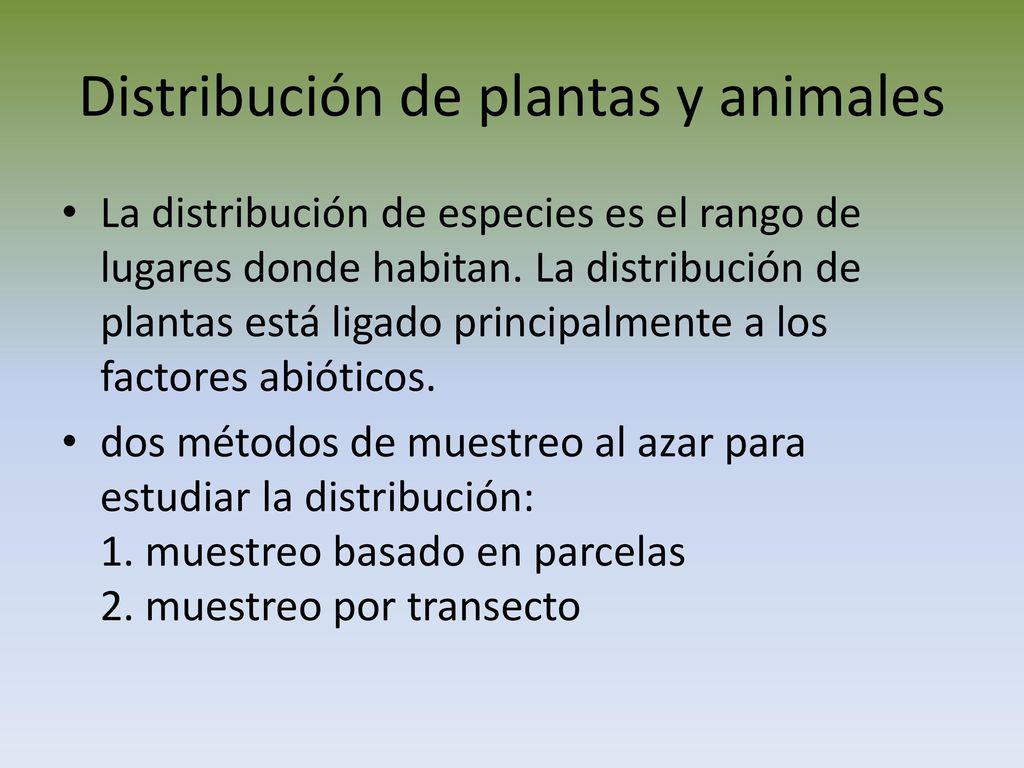 Distribución de plantas y animales

• La distribución de especies es el rango de lugares donde habitan. La distribución de plantas está ligado principalmente a los factores abióticos.

• dos métodos de muestreo al azar para estudiar la distribución:
1. muestreo basado en parcelas
2. muestreo por transecto